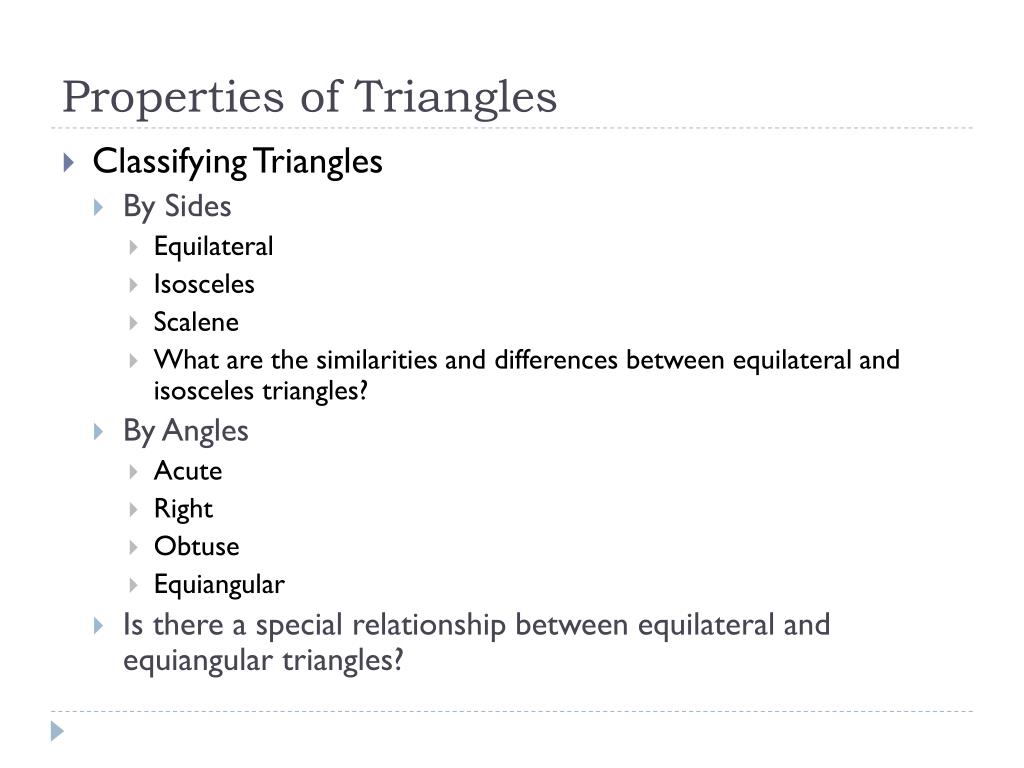 Properties of Triangles

Classifying Triangles

By Sides

Equilateral

Isosceles

Scalene

What are the similarities and differences between equilateral and isosceles triangles?

By Angles

Acute

Right

Obtuse

Equiangular

Is there a special relationship between equilateral and equiangular triangles?